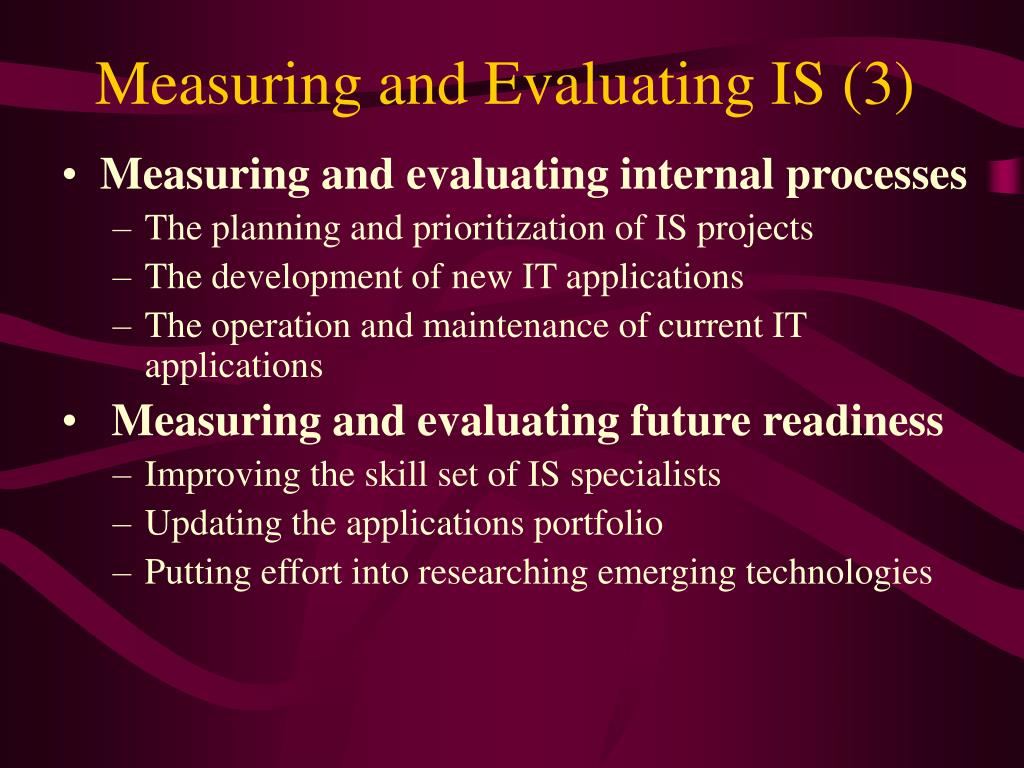 Measuring and Evaluating IS (3)

• Measuring and evaluating internal processes
– The planning and prioritization of IS projects
– The development of new IT applications
– The operation and maintenance of current IT applications

• Measuring and evaluating future readiness
– Improving the skill set of IS specialists
– Updating the applications portfolio
– Putting effort into researching emerging technologies